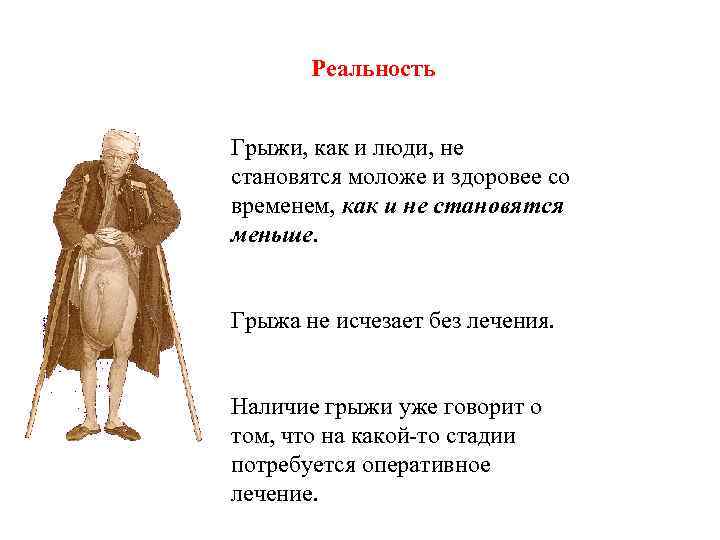 Реальность

Грыжи, как и люди, не становятся моложе и здоровее со временем, как и не становятся меньше.

Грыжа не исчезает без лечения.

Наличие грыжи уже говорит о том, что на какой-то стадии потребуется оперативное лечение.